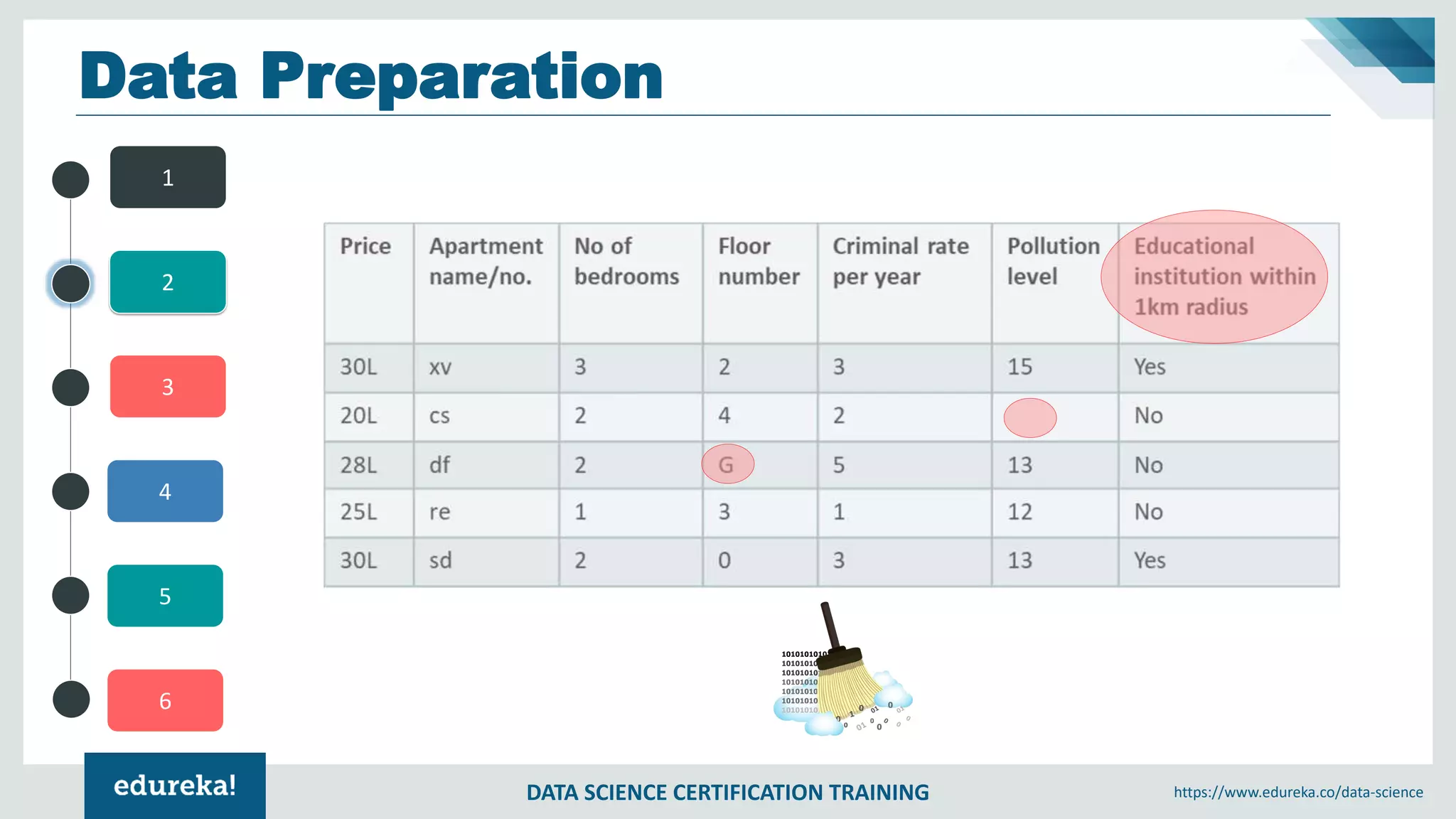 Data Preparation

1

2

3

4

5

6

| Price | Apartment name/no. | No of bedrooms | Floor number | Criminal rate per year | Pollution level | Educational institution within 1km radius |
|---|---|---|---|---|---|---|
| 30L | xv | 3 | 2 | 3 | 15 | Yes |
| 20L | cs | 2 | 4 | 2 | | No |
| 28L | df | 2 | G | 5 | 13 | No |
| 25L | re | 1 | 3 | 1 | 12 | No |
| 30L | sd | 2 | 0 | 3 | 13 | Yes |

1010101010
10101010
10101010
10101010
10101010
10101010
10101010

edureka!

DATA SCIENCE CERTIFICATION TRAINING

https://www.edureka.co/data-science